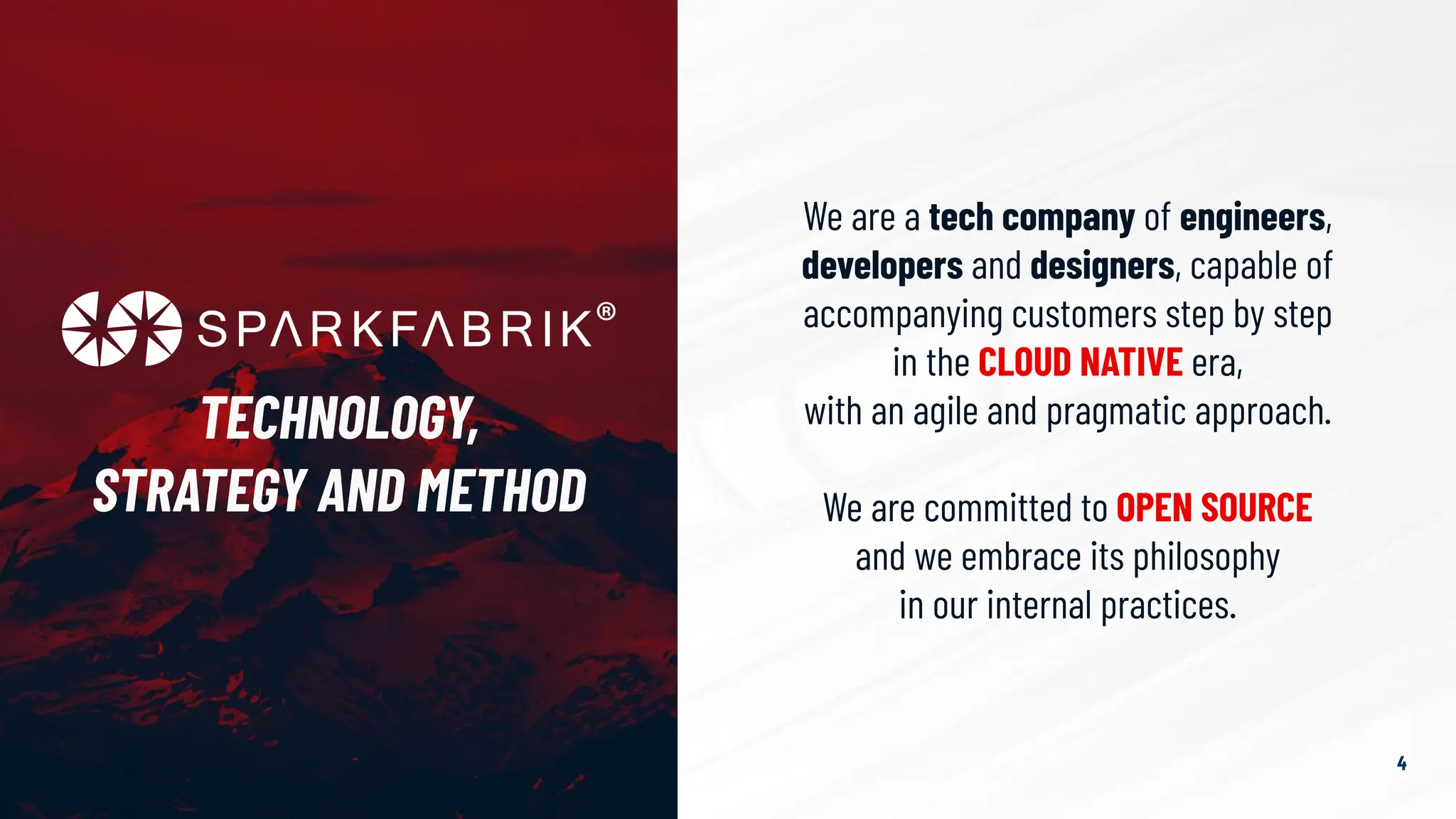 SPARKFABRIK®

TECHNOLOGY, STRATEGY AND METHOD

We are a tech company of engineers, developers and designers, capable of accompanying customers step by step in the CLOUD NATIVE era, with an agile and pragmatic approach.

We are committed to OPEN SOURCE and we embrace its philosophy in our internal practices.

4